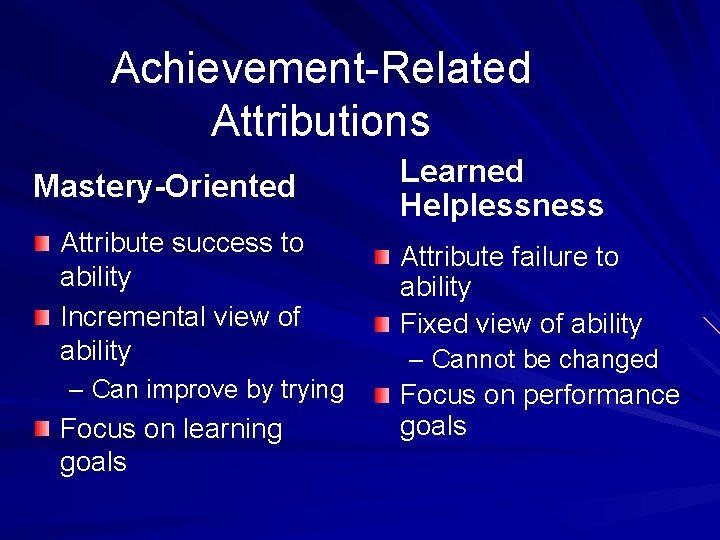 Achievement-Related Attributions

Mastery-Oriented

Attribute success to ability

Incremental view of ability

– Can improve by trying

Focus on learning goals

Learned Helplessness

Attribute failure to ability

Fixed view of ability

– Cannot be changed

Focus on performance goals